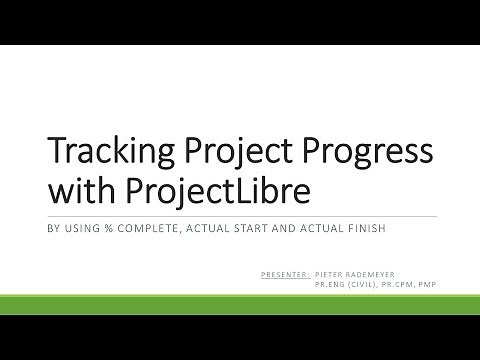 Tracking Project Progress with ProjectLibre

BY USING % COMPLETE, ACTUAL START AND ACTUAL FINISH

PRESENTER: PIETER RADEMEYER
PR.ENG (CIVIL), PR.CPM, PMP